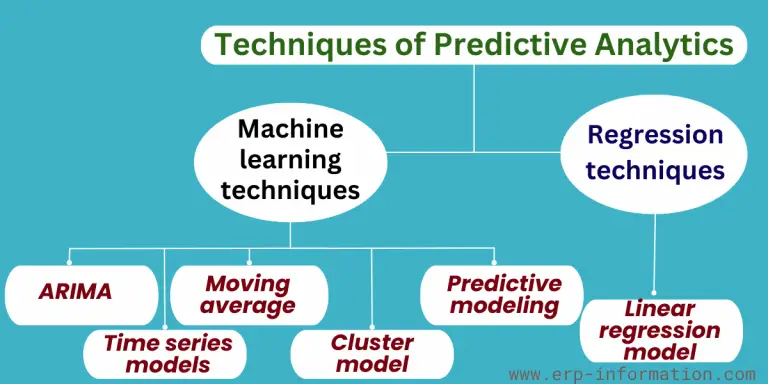 Techniques of Predictive Analytics

Machine learning techniques

Regression techniques

ARIMA

Moving average

Predictive modeling

Time series models

Cluster model

Linear regression model

www.erp-information.com